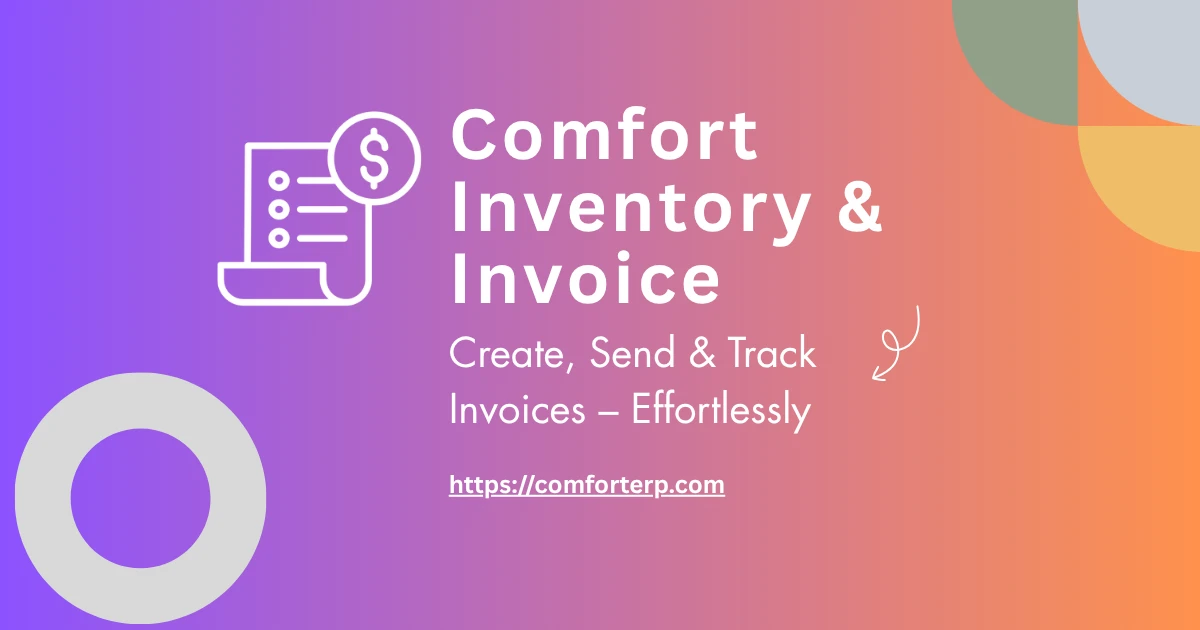 $

Comfort Inventory & Invoice

Create, Send & Track Invoices – Effortlessly

https://comforterp.com